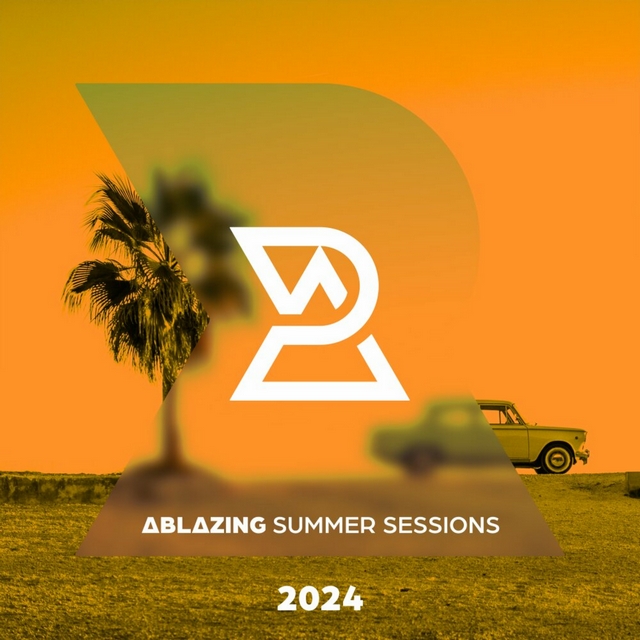 ABLAZING SUMMER SESSIONS

2024